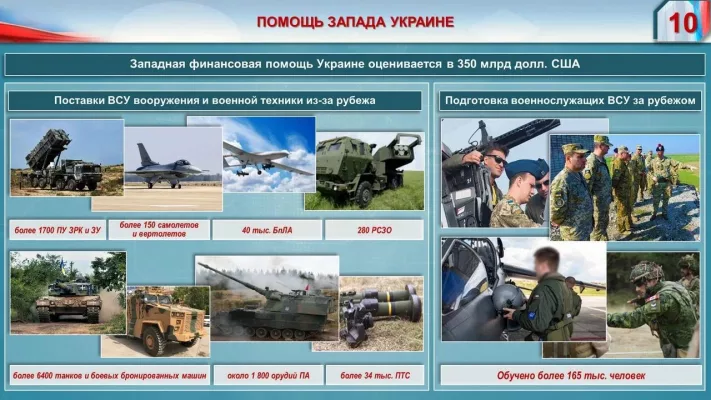 ПОМОЩЬ ЗАПАДА УКРАИНЕ

10

Западная финансовая помощь Украине оценивается в 350 млрд долл. США

Поставки ВСУ вооружения и военной техники из-за рубежа

более 1700 ПУ ЗРК и ЗУ

более 150 самолетов и вертолетов

40 тыс. БпЛА

280 РСЗО

более 6400 танков и боевых бронированных машин

около 1 800 орудий ПА

более 34 тыс. ПТС

Подготовка военнослужащих ВСУ за рубежом

Обучено более 165 тыс. человек